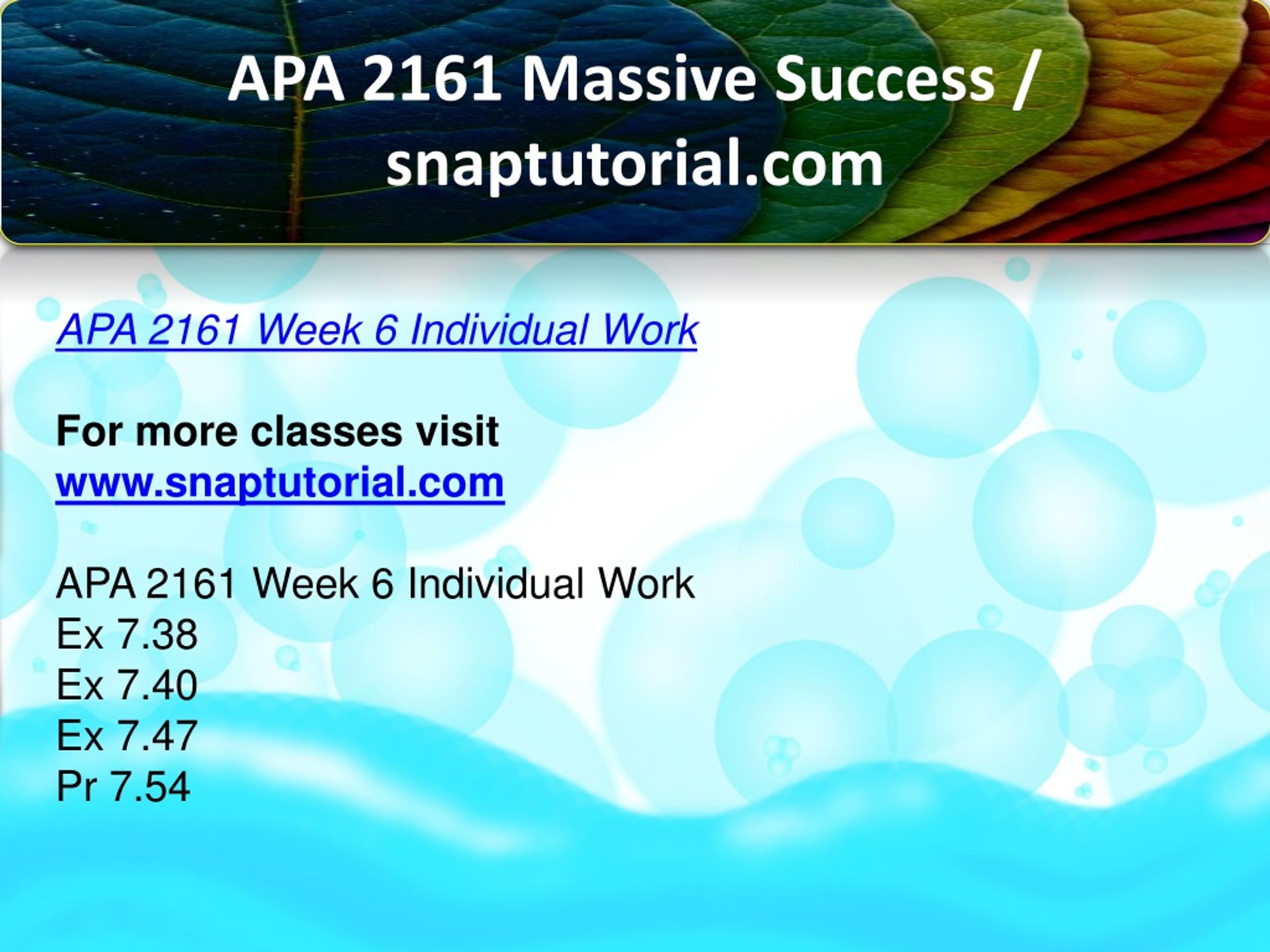 APA 2161 Massive Success / snaptutorial.com

APA 2161 Week 6 Individual Work

For more classes visit
www.snaptutorial.com

APA 2161 Week 6 Individual Work
Ex 7.38
Ex 7.40
Ex 7.47
Pr 7.54